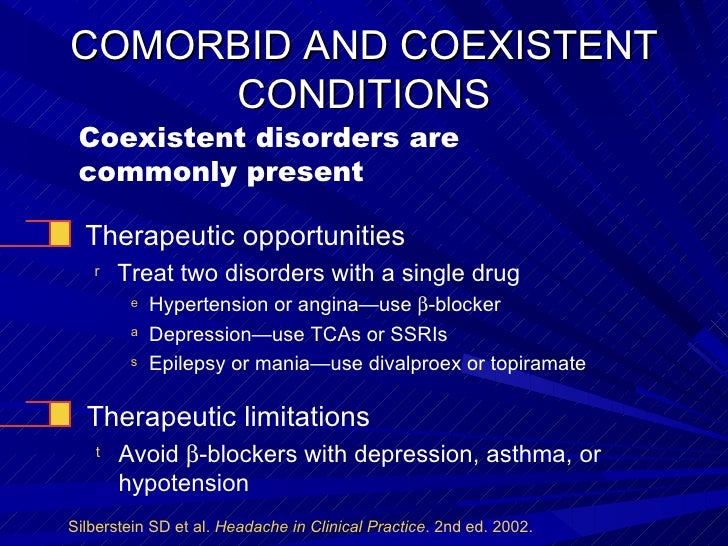 COMORBID AND COEXISTENT CONDITIONS

Coexistent disorders are commonly present

Therapeutic opportunities

r Treat two disorders with a single drug

e Hypertension or angina—use β-blocker

a Depression—use TCAs or SSRIs

s Epilepsy or mania—use divalproex or topiramate

Therapeutic limitations

t Avoid β-blockers with depression, asthma, or hypotension

Silberstein SD et al. Headache in Clinical Practice. 2nd ed. 2002.